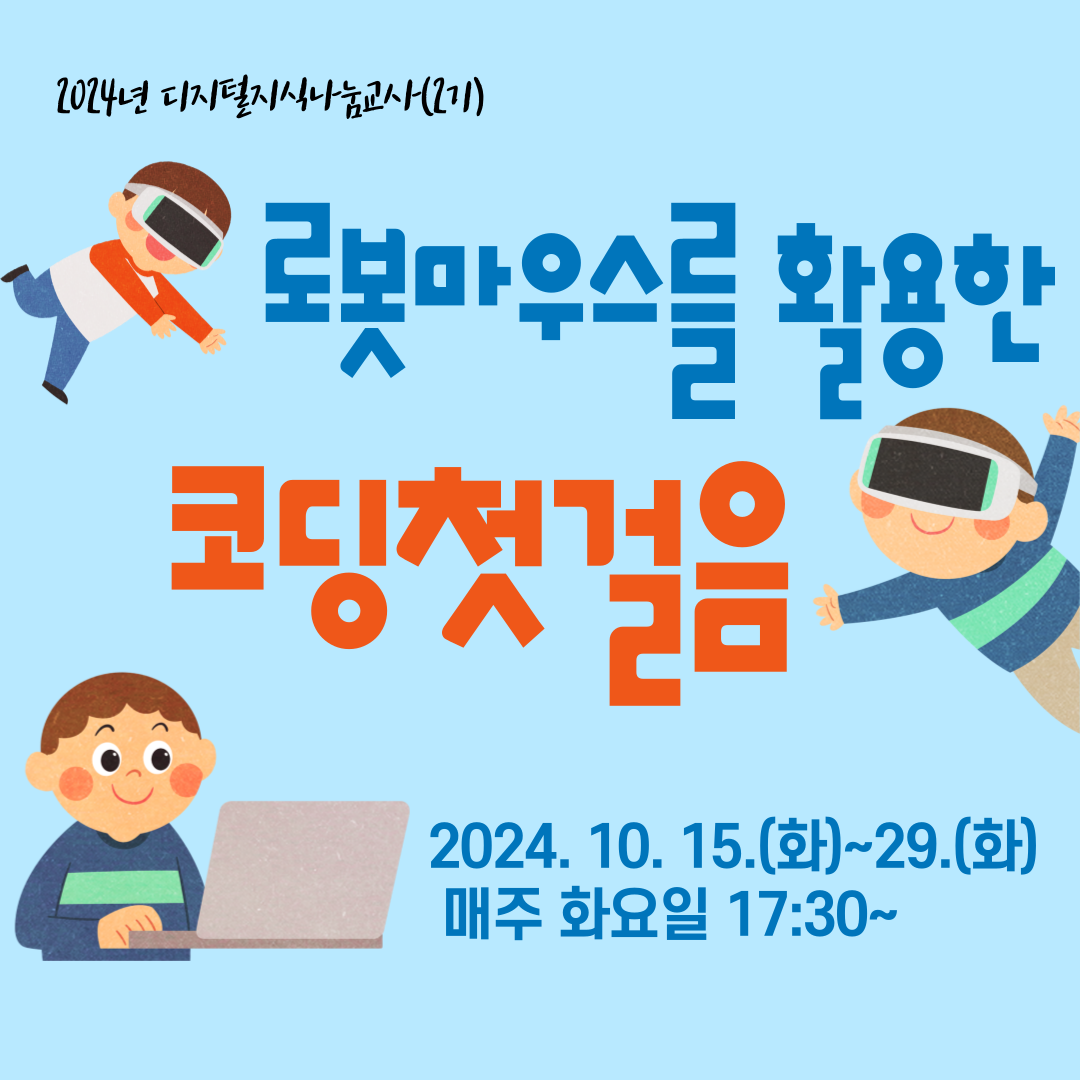 2024년 디지털지식나눔교사(2기)

로봇마우스를 활용한

코딩첫걸음

2024. 10. 15.(화)~29.(화)
매주 화요일 17:30~